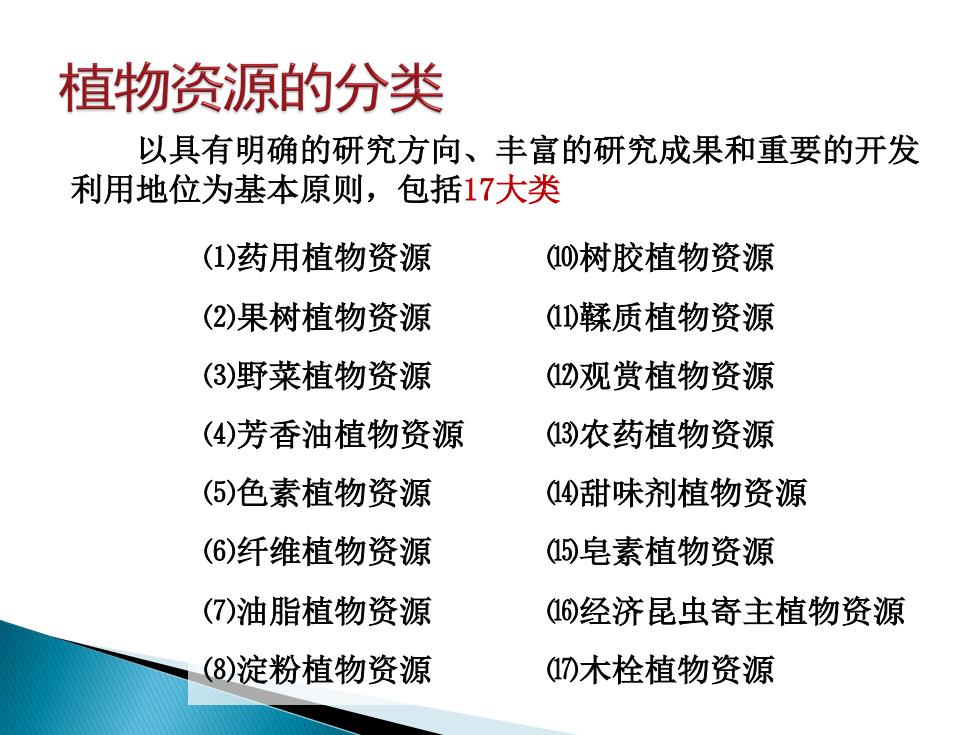 植物资源的分类

以具有明确的研究方向、丰富的研究成果和重要的开发利用地位为基本原则，包括17大类

⑴药用植物资源
⑵果树植物资源
⑶野菜植物资源
⑷芳香油植物资源
⑸色素植物资源
⑹纤维植物资源
⑺油脂植物资源
⑻淀粉植物资源

⑽树胶植物资源
⑾鞣质植物资源
⑿观赏植物资源
⒀农药植物资源
⒁甜味剂植物资源
⒂皂素植物资源
⒃经济昆虫寄主植物资源
⒄木栓植物资源